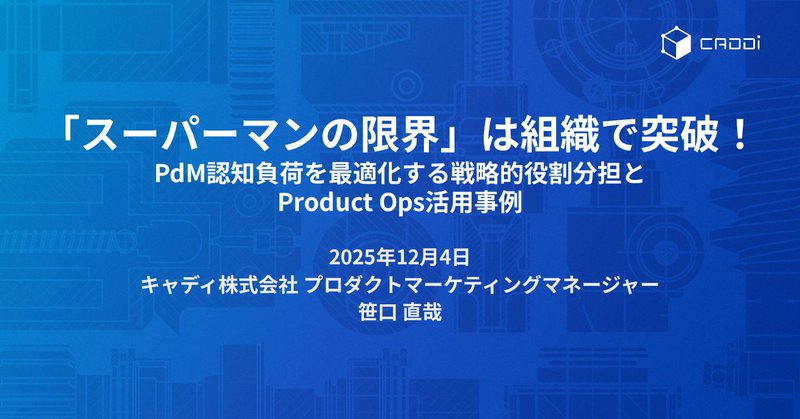 CADDi

「スーパーマンの限界」は組織で突破！
PdM認知負荷を最適化する戦略的役割分担と Product Ops活用事例

2025年12月4日
キャディ株式会社 プロダクトマーケティングマネージャー
笹口 直哉